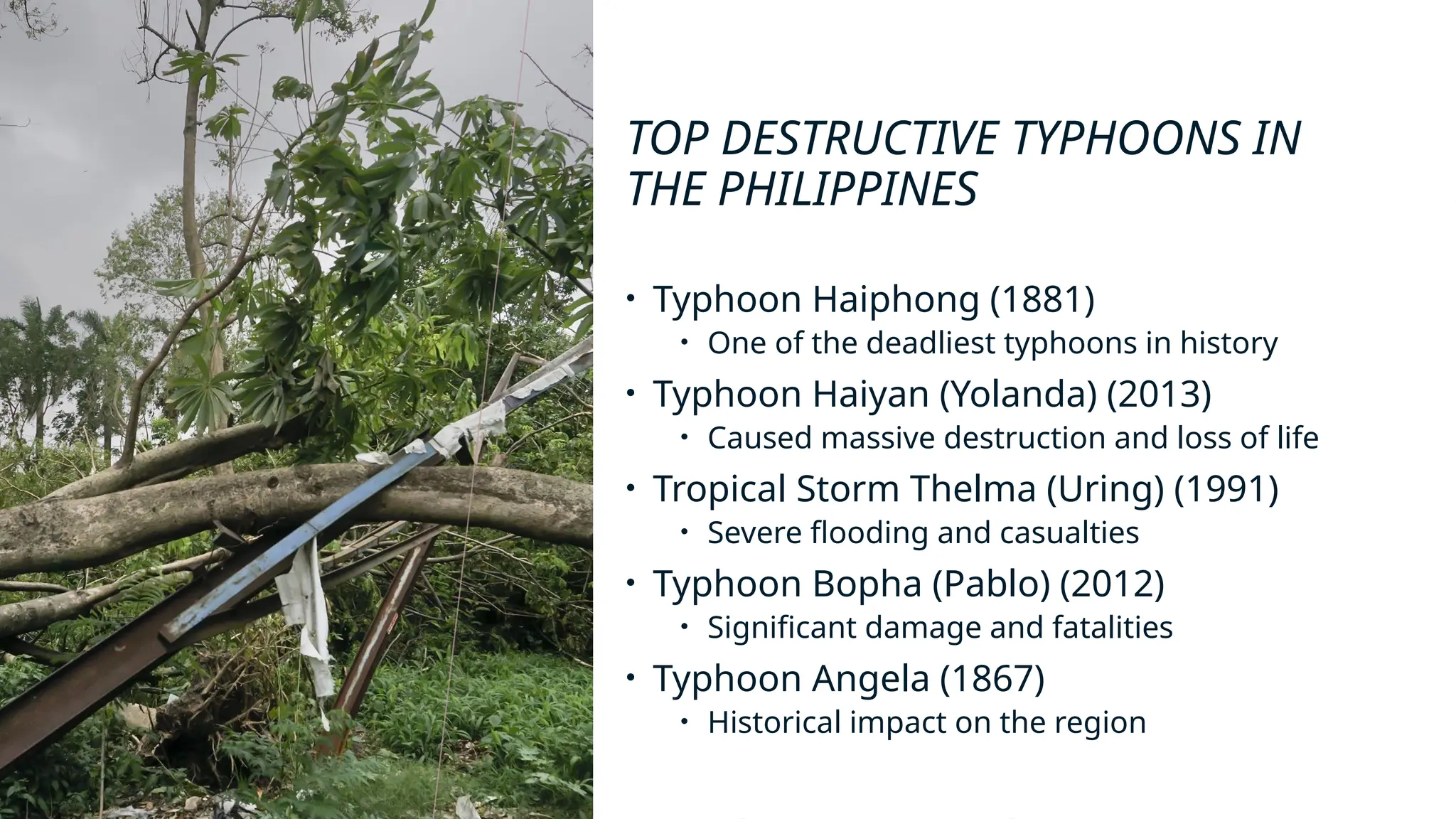 TOP DESTRUCTIVE TYPHOONS IN THE PHILIPPINES

• Typhoon Haiphong (1881)
  • One of the deadliest typhoons in history
• Typhoon Haiyan (Yolanda) (2013)
  • Caused massive destruction and loss of life
• Tropical Storm Thelma (Uring) (1991)
  • Severe flooding and casualties
• Typhoon Bopha (Pablo) (2012)
  • Significant damage and fatalities
• Typhoon Angela (1867)
  • Historical impact on the region